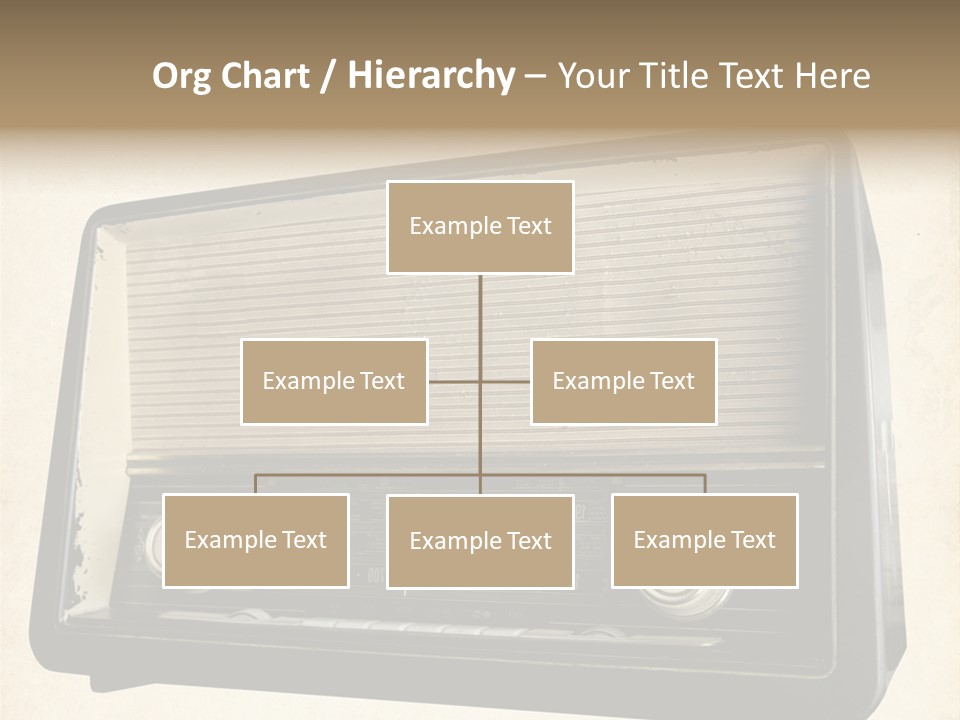 Org Chart / Hierarchy – Your Title Text Here

Example Text

Example Text

Example Text

Example Text

Example Text

Example Text